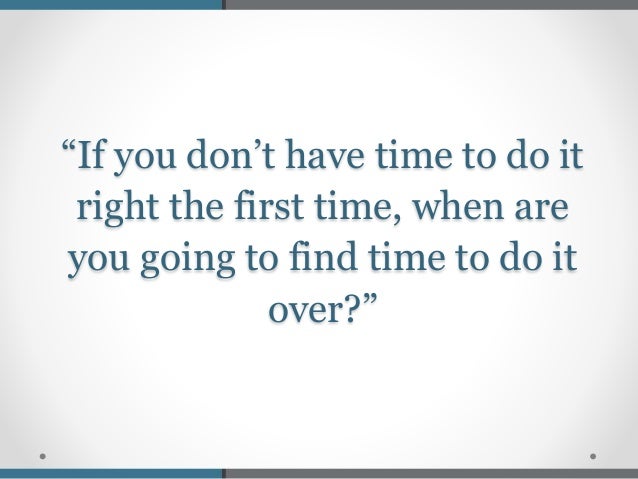 “If you don’t have time to do it right the first time, when are you going to find time to do it over?”